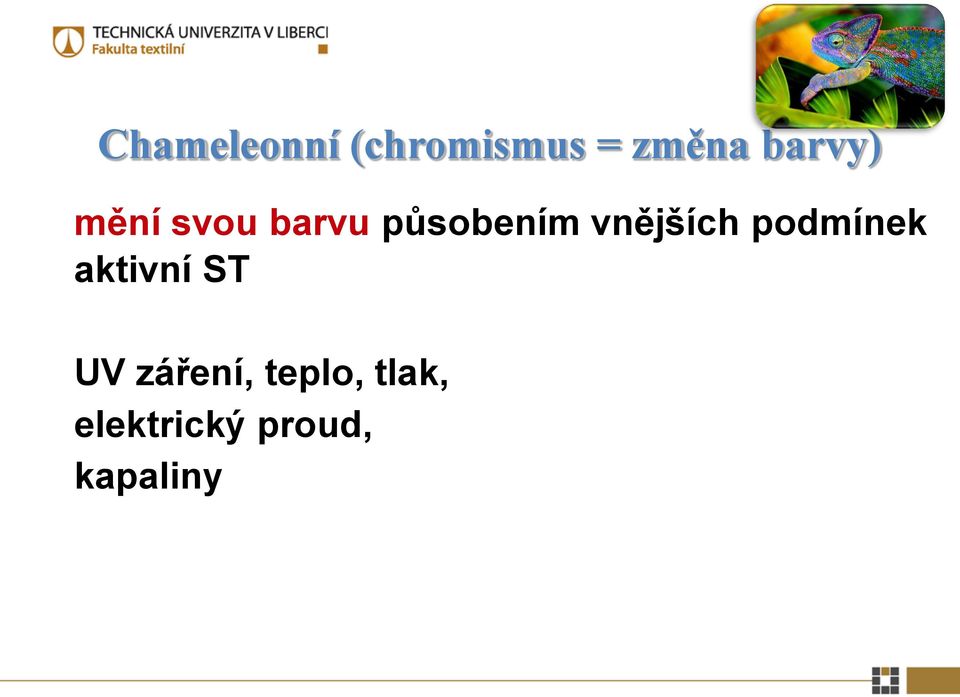 TECHNICKÁ UNIVERZITA V LIBERCI
Fakulta textilní

Chameleonní (chromismus = změna barvy)

mění svou barvu působením vnějších podmínek aktivní ST

UV záření, teplo, tlak,
elektrický proud,
kapaliny